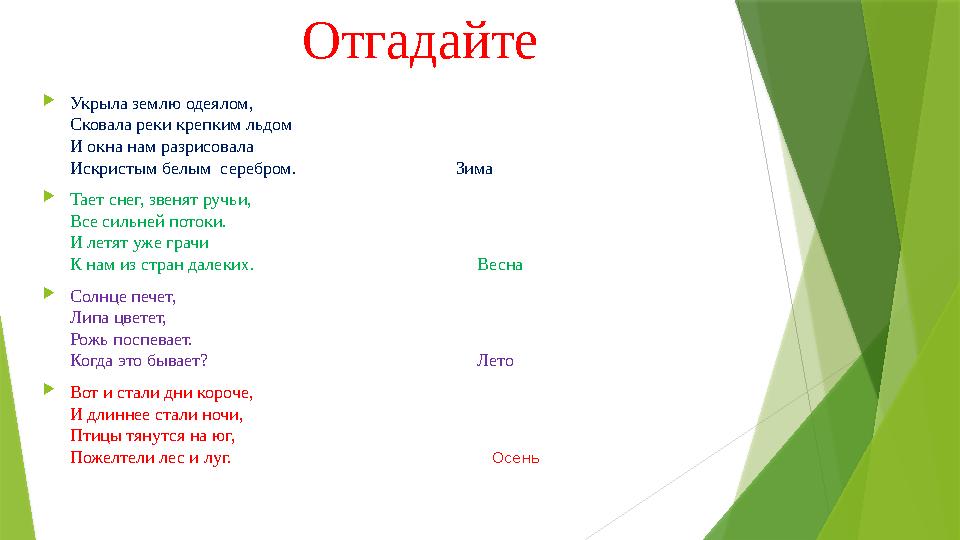 Отгадайте

Укрыла землю одеялом,
Сковала реки крепким льдом
И окна нам разрисовала
Искристым белым серебром. Зима

Тает снег, звенят ручьи,
Все сильней потоки.
И летят уже грачи
К нам из стран далеких. Весна

Солнце печет,
Липа цветет,
Рожь поспевает.
Когда это бывает? Лето

Вот и стали дни короче,
И длиннее стали ночи,
Птицы тянутся на юг,
Пожелтели лес и луг. Осень